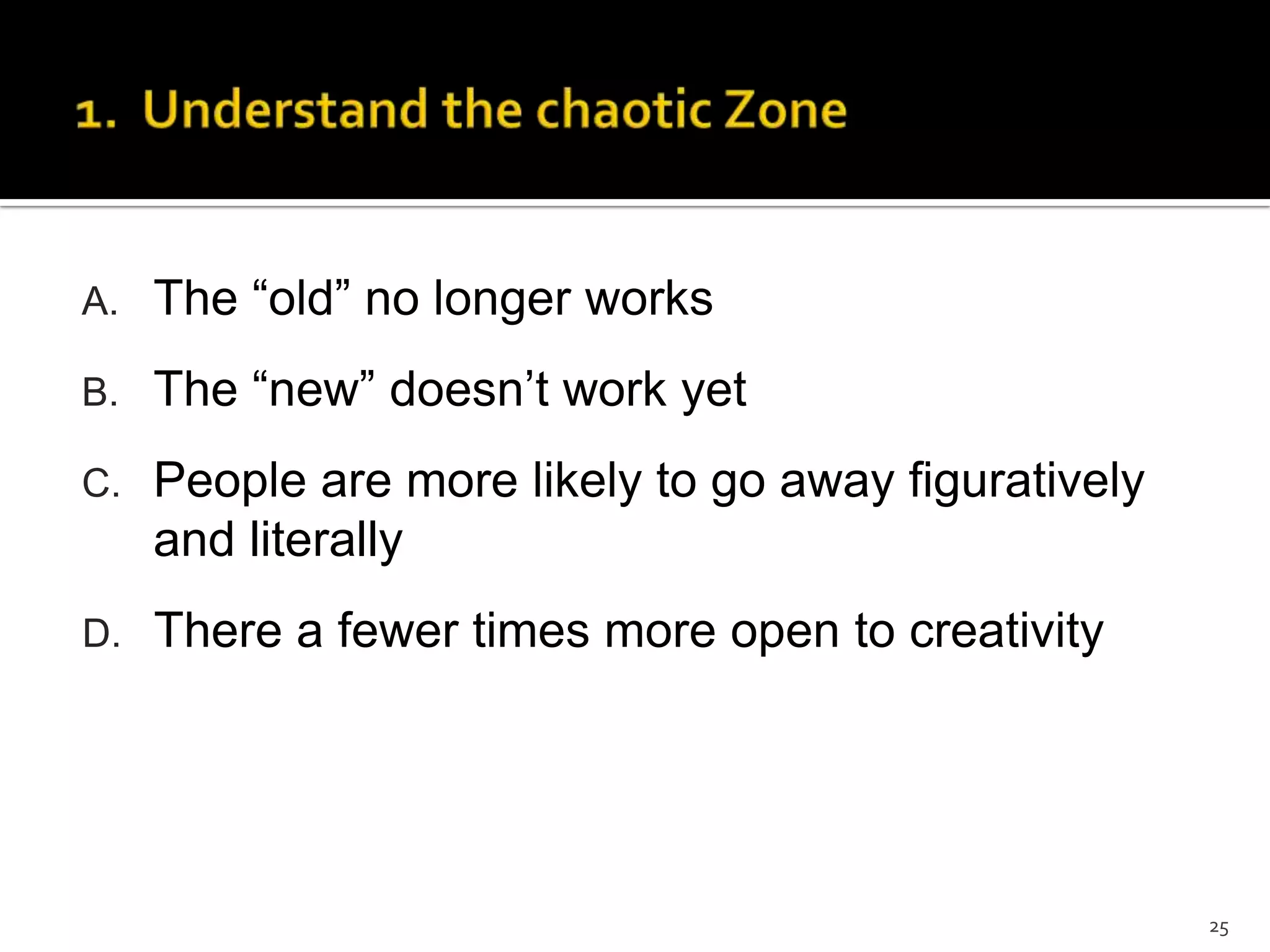 1. Understand the chaotic Zone

A. The “old” no longer works

B. The “new” doesn’t work yet

C. People are more likely to go away figuratively and literally

D. There a fewer times more open to creativity

25